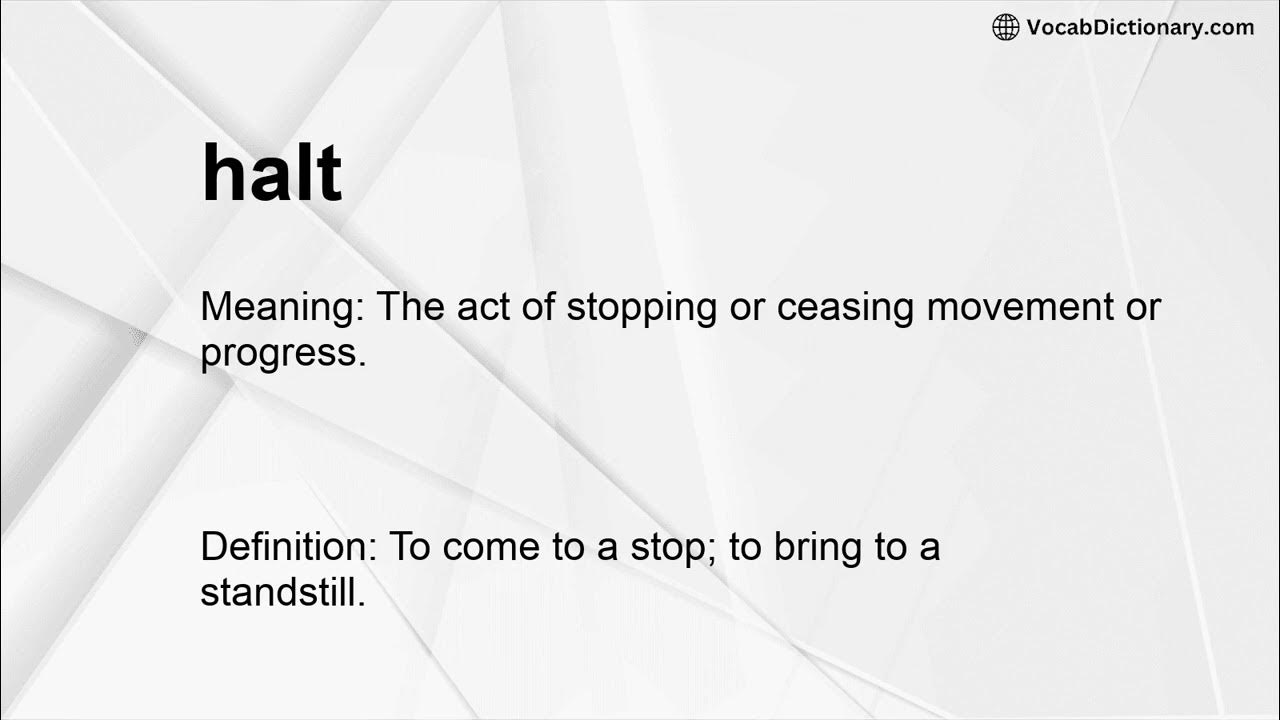 VocabDictionary.com

halt

Meaning: The act of stopping or ceasing movement or progress.

Definition: To come to a stop; to bring to a standstill.